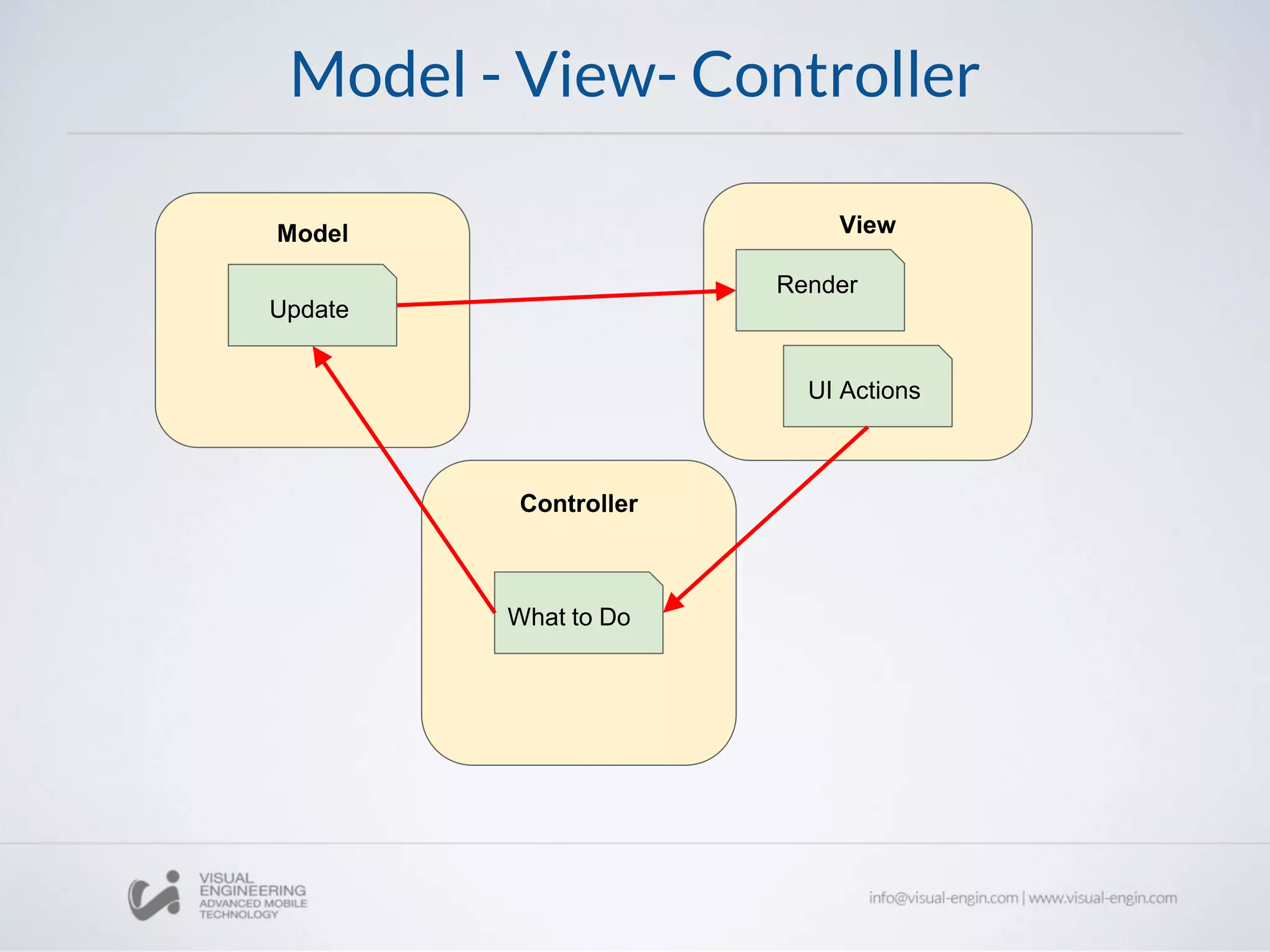 Model - View- Controller

Model

Update

View

Render

UI Actions

Controller

What to Do

VISUAL ENGINEERING ADVANCED MOBILE TECHNOLOGY

info@visual-engin.com | www.visual-engin.com